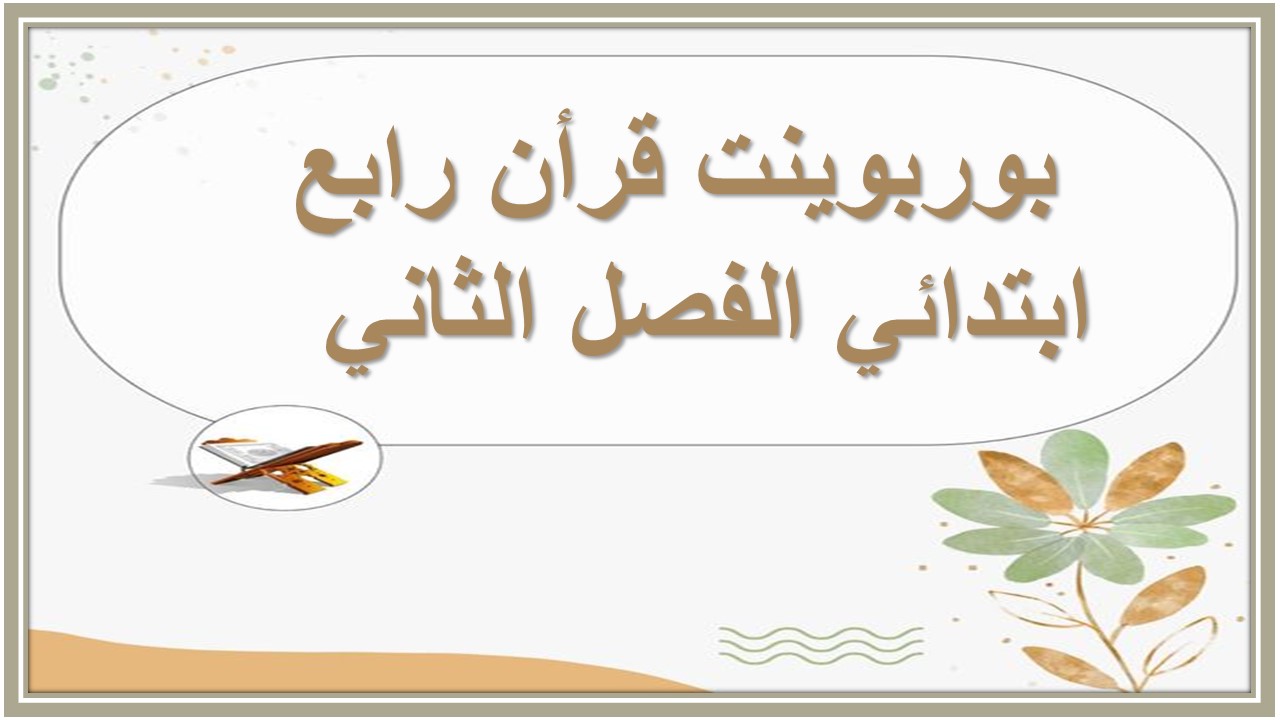 بوربوينت قرأن رابع ابتدائي الفصل الثاني